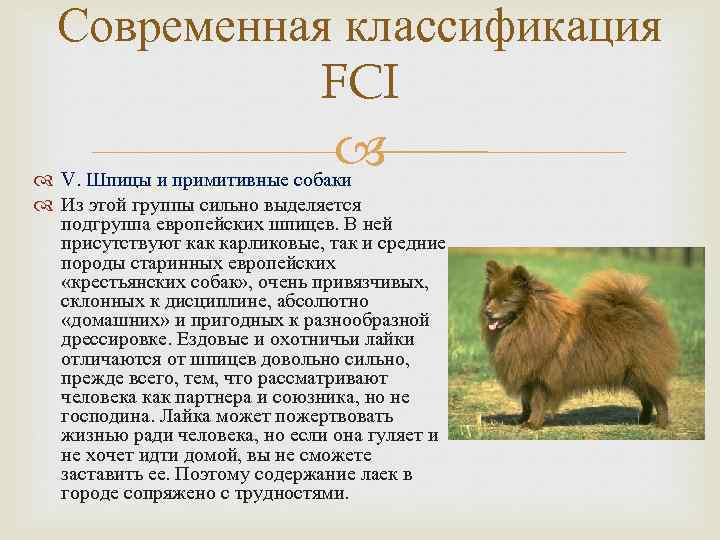 Современная классификация FCI

V. Шпицы и примитивные собаки

Из этой группы сильно выделяется подгруппа европейских шпицев. В ней присутствуют как карликовые, так и средние породы старинных европейских «крестьянских собак», очень привязчивых, склонных к дисциплине, абсолютно «домашних» и пригодных к разнообразной дрессировке. Ездовые и охотничьи лайки отличаются от шпицев довольно сильно, прежде всего, тем, что рассматривают человека как партнера и союзника, но не господина. Лайка может пожертвовать жизнью ради человека, но если она гуляет и не хочет идти домой, вы не сможете заставить ее. Поэтому содержание лаек в городе сопряжено с трудностями.